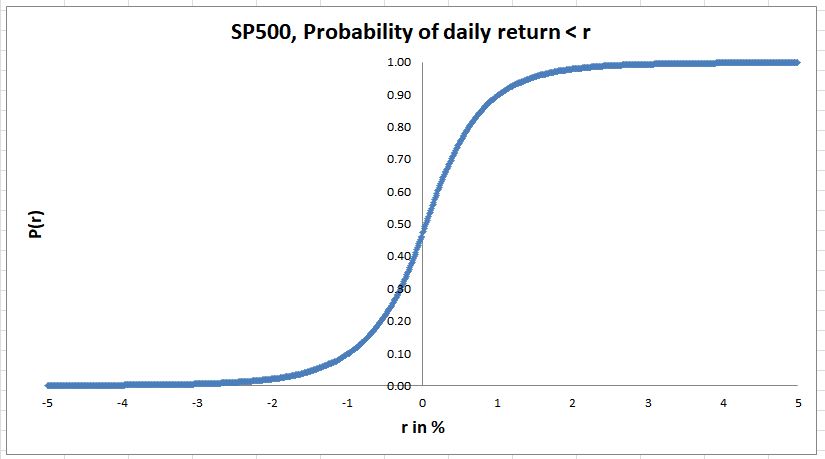 SP500, Probability of daily return < r

P(r)

1.00
0.90
0.80
0.70
0.60
0.50
0.40
0.30
0.20
0.10
0.00

-5 -4 -3 -2 -1 0 1 2 3 4 5

r in %